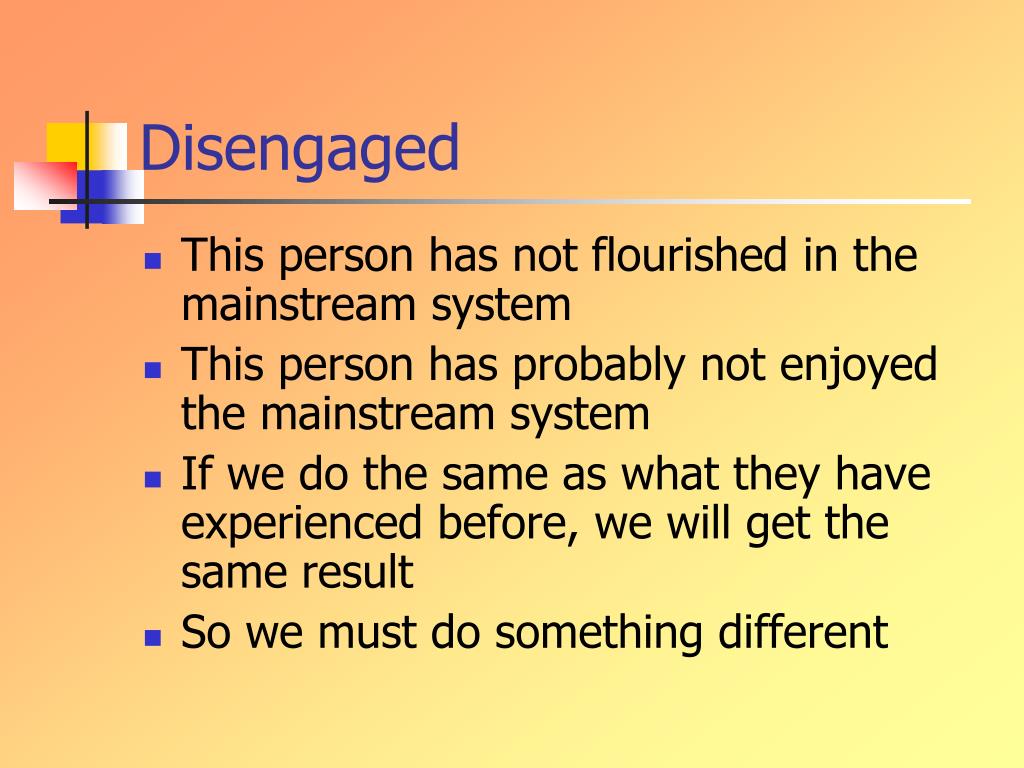 Disengaged

- This person has not flourished in the mainstream system
- This person has probably not enjoyed the mainstream system
- If we do the same as what they have experienced before, we will get the same result
- So we must do something different